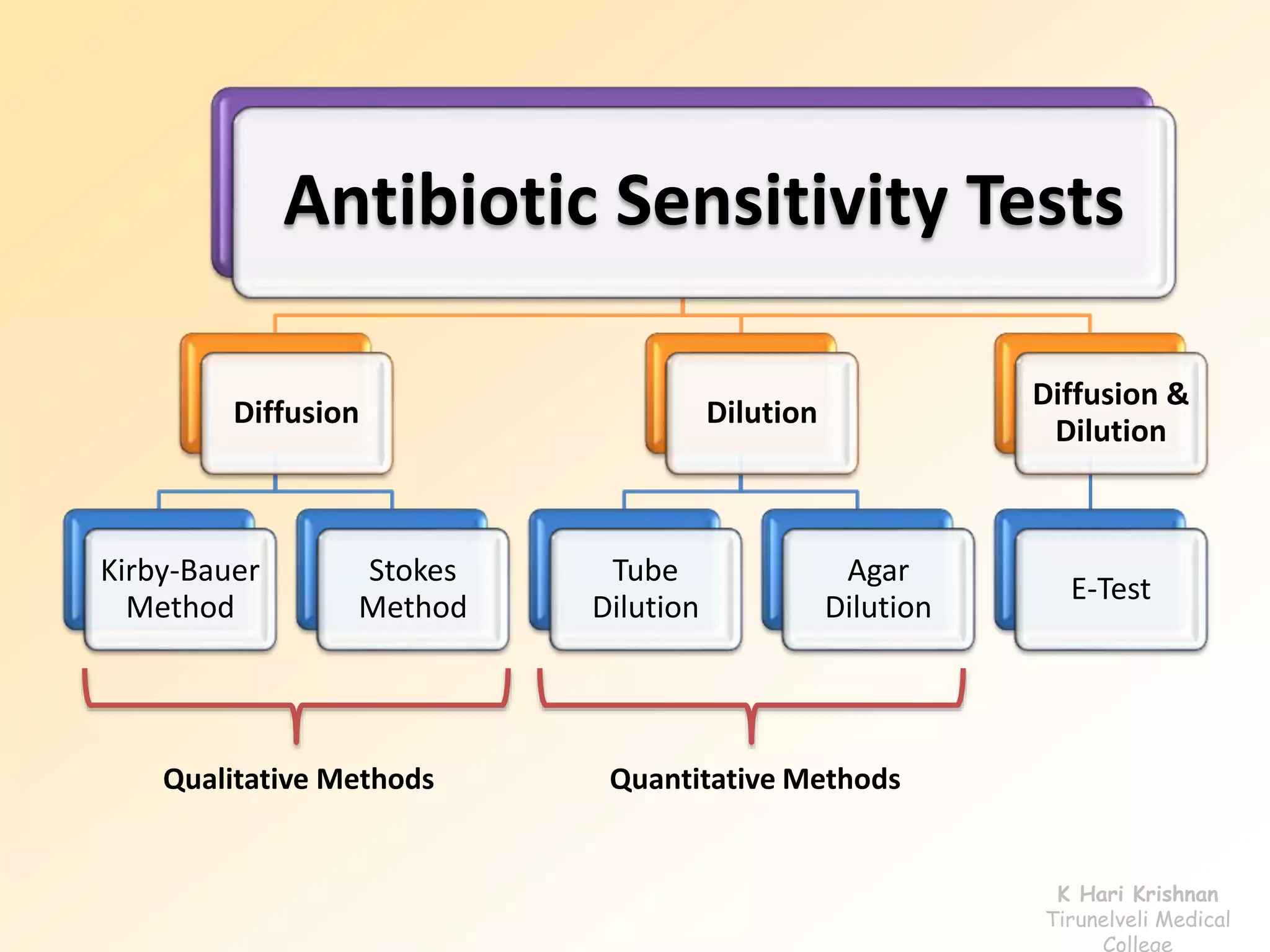 Antibiotic Sensitivity Tests

Diffusion

Dilution

Diffusion & Dilution

Kirby-Bauer Method

Stokes Method

Tube Dilution

Agar Dilution

E-Test

Qualitative Methods

Quantitative Methods

K Hari Krishnan
Tirunelveli Medical College